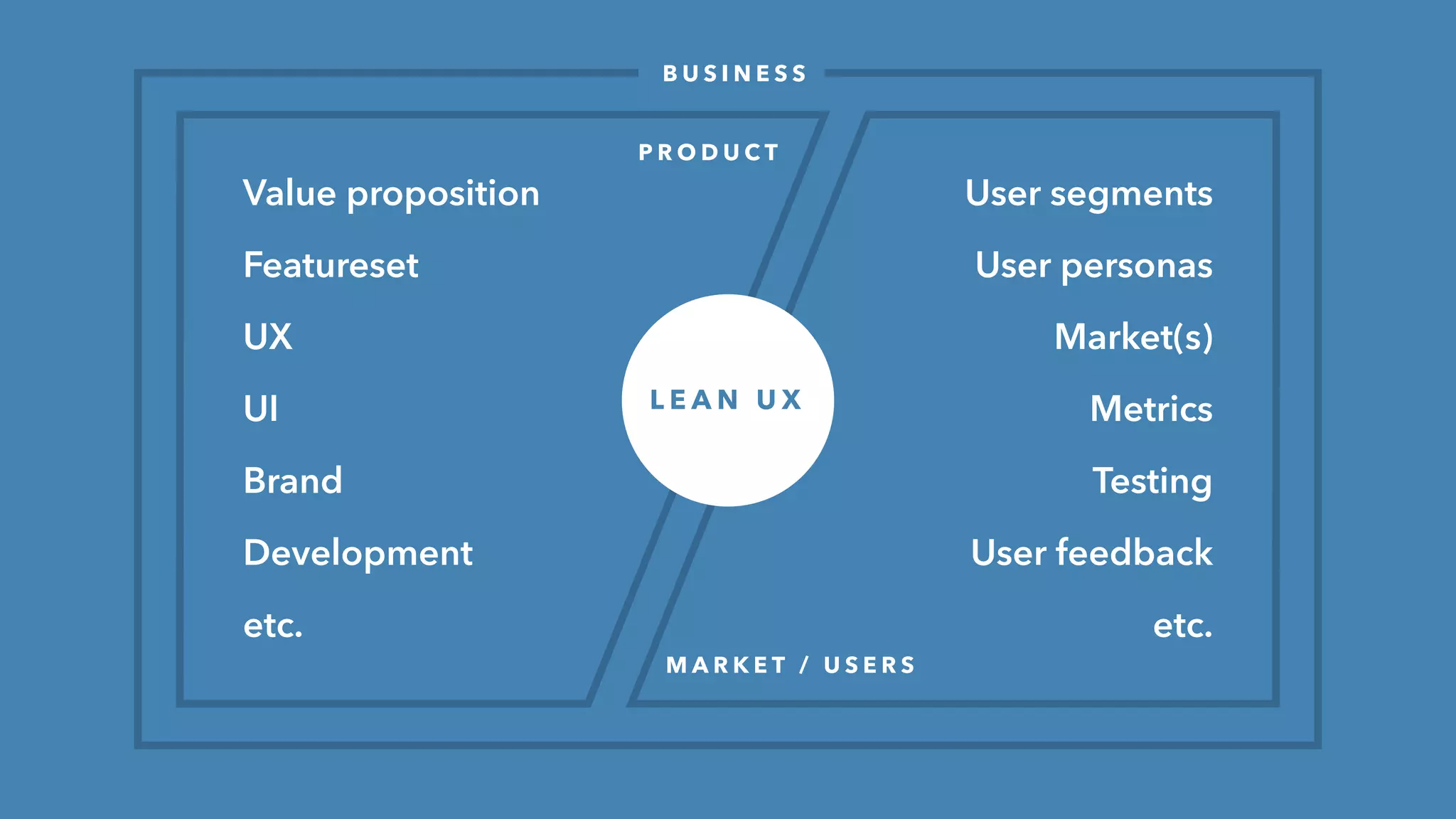 BUSINESS

PRODUCT

Value proposition

Featureset

UX

UI

Brand

Development

etc.

LEAN UX

User segments

User personas

Market(s)

Metrics

Testing

User feedback

etc.

MARKET / USERS